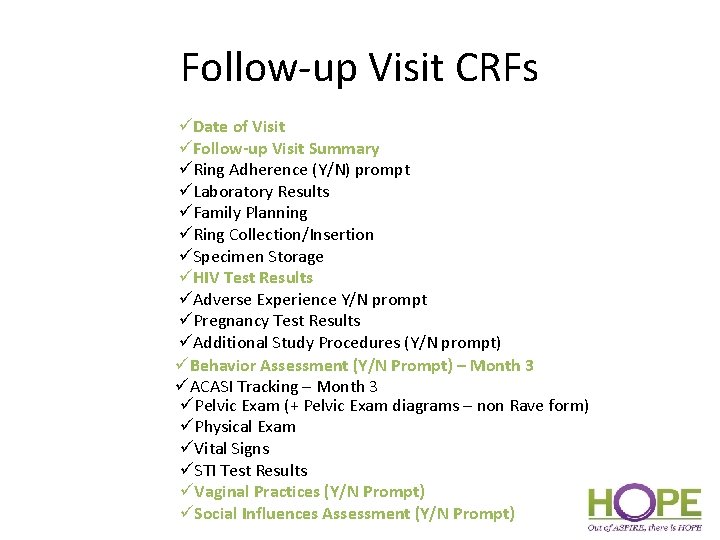 Follow-up Visit CRFs

✓Date of Visit
✓Follow-up Visit Summary
✓Ring Adherence (Y/N) prompt
✓Laboratory Results
✓Family Planning
✓Ring Collection/Insertion
✓Specimen Storage
✓HIV Test Results
✓Adverse Experience Y/N prompt
✓Pregnancy Test Results
✓Additional Study Procedures (Y/N prompt)
✓Behavior Assessment (Y/N Prompt) – Month 3
✓ACASI Tracking – Month 3
✓Pelvic Exam (+ Pelvic Exam diagrams – non Rave form)
✓Physical Exam
✓Vital Signs
✓STI Test Results
✓Vaginal Practices (Y/N Prompt)
✓Social Influences Assessment (Y/N Prompt)

HOPE
Out of ASPIRE, there is HOPE